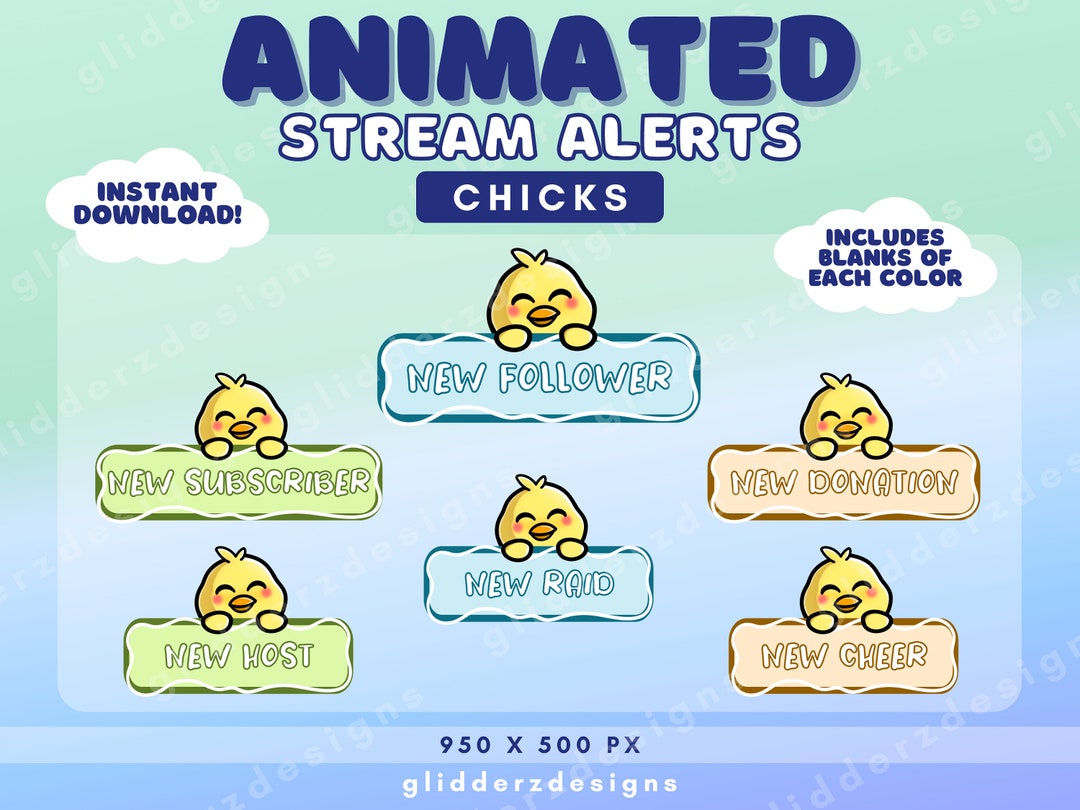 ANIMATED
STREAM ALERTS
CHICKS

INSTANT DOWNLOAD!

INCLUDES BLANKS OF EACH COLOR

NEW FOLLOWER

NEW SUBSCRIBER

NEW DONATION

NEW RAID

NEW HOST

NEW CHEER

950 X 500 PX

glidderzdesigns